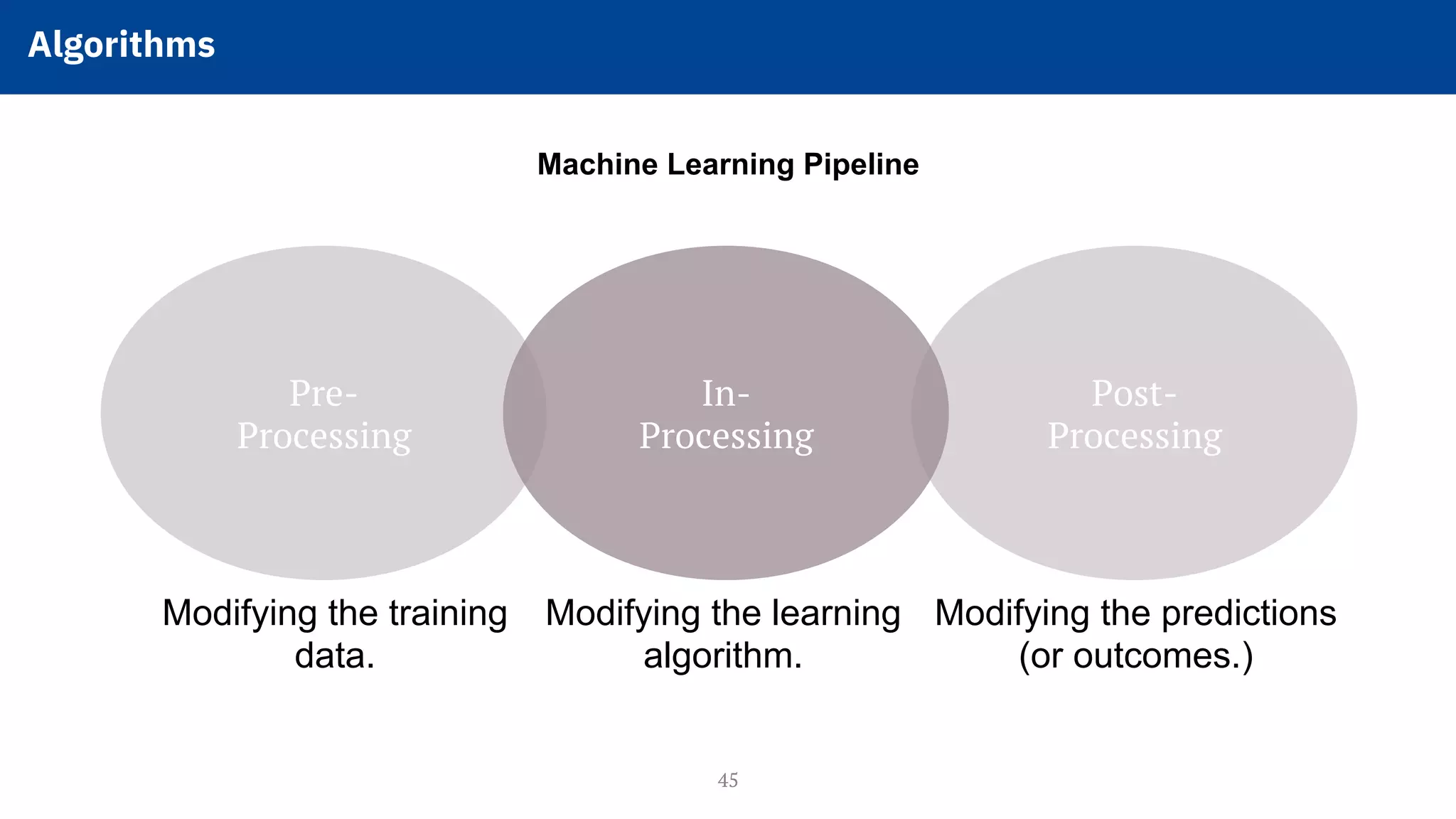 Algorithms

Machine Learning Pipeline

Pre-Processing

In-Processing

Post-Processing

Modifying the training data.

Modifying the learning algorithm.

Modifying the predictions (or outcomes.)

45